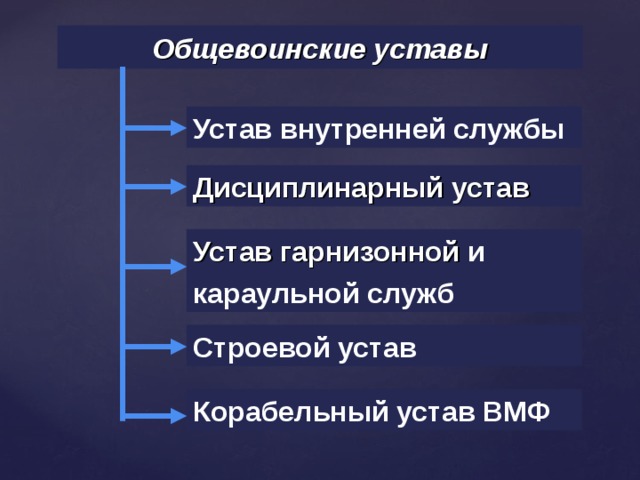 Общевоинские уставы

Устав внутренней службы

Дисциплинарный устав

Устав гарнизонной и караульной служб

Строевой устав

Корабельный устав ВМФ